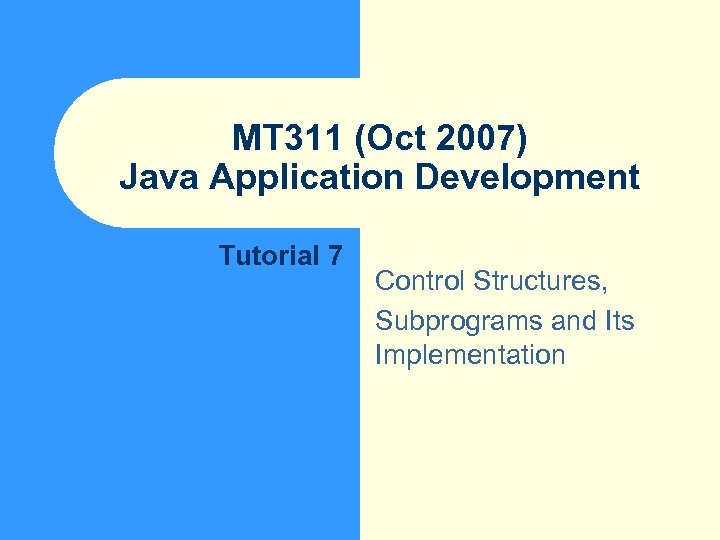 MT311 (Oct 2007)
Java Application Development

Tutorial 7

Control Structures,

Subprograms and Its Implementation